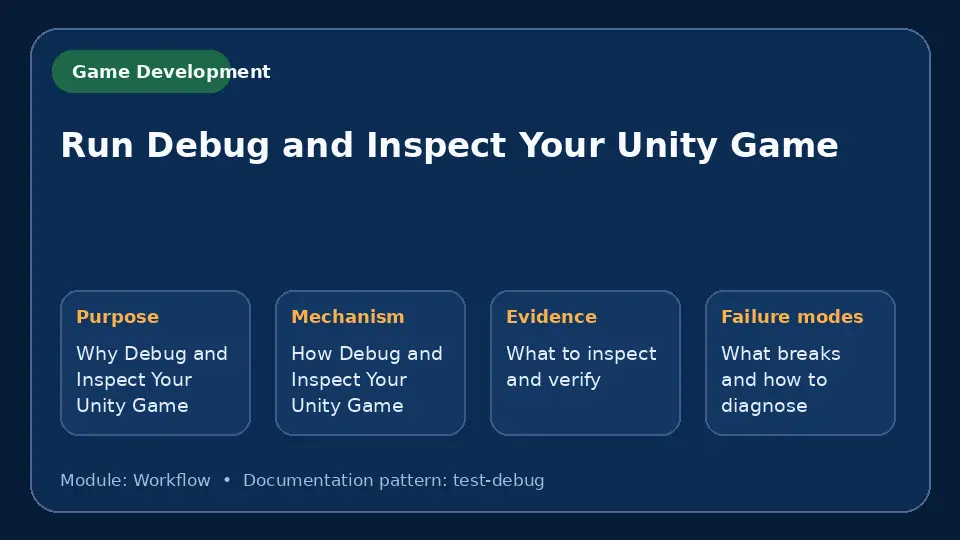 Game Development

Run Debug and Inspect Your Unity Game

Purpose

Why Debug and Inspect Your Unity Game

Mechanism

How Debug and Inspect Your Unity Game

Evidence

What to inspect and verify

Failure modes

What breaks and how to diagnose

Module: Workflow • Documentation pattern: test-debug